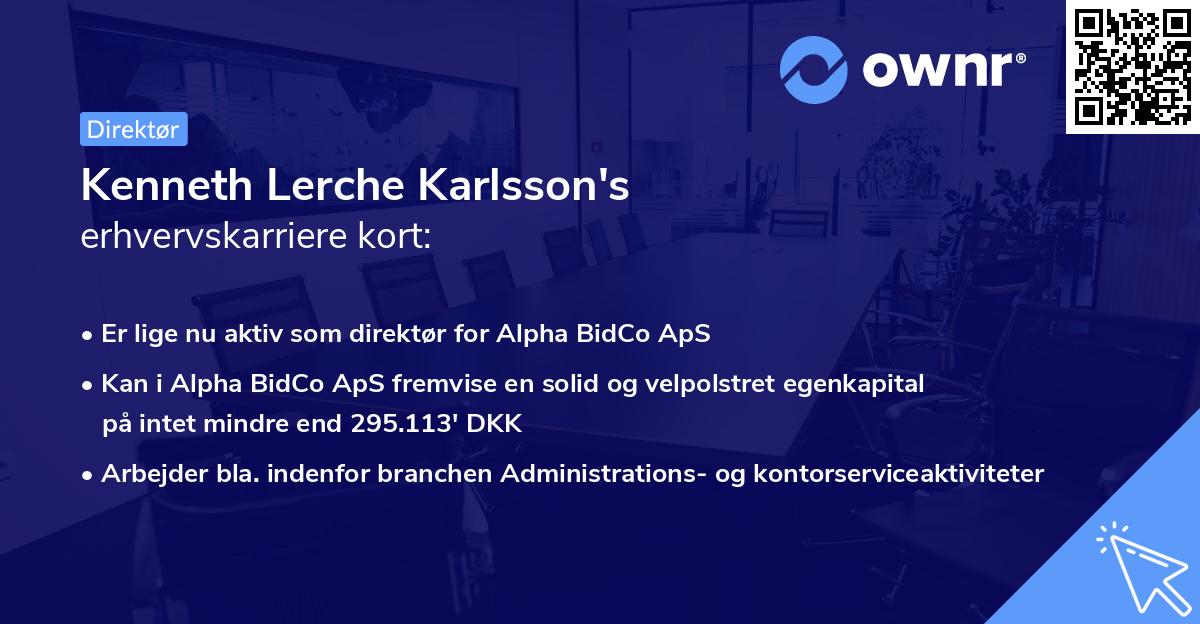 ownr®

Direktør

Kenneth Lerche Karlsson's erhvervskarriere kort:

• Er lige nu aktiv som direktør for Alpha BidCo ApS

• Kan i Alpha BidCo ApS fremvise en solid og velpolstret egenkapital på intet mindre end 295.113' DKK

• Arbejder bla. indenfor branchen Administrations- og kontorserviceaktiviteter